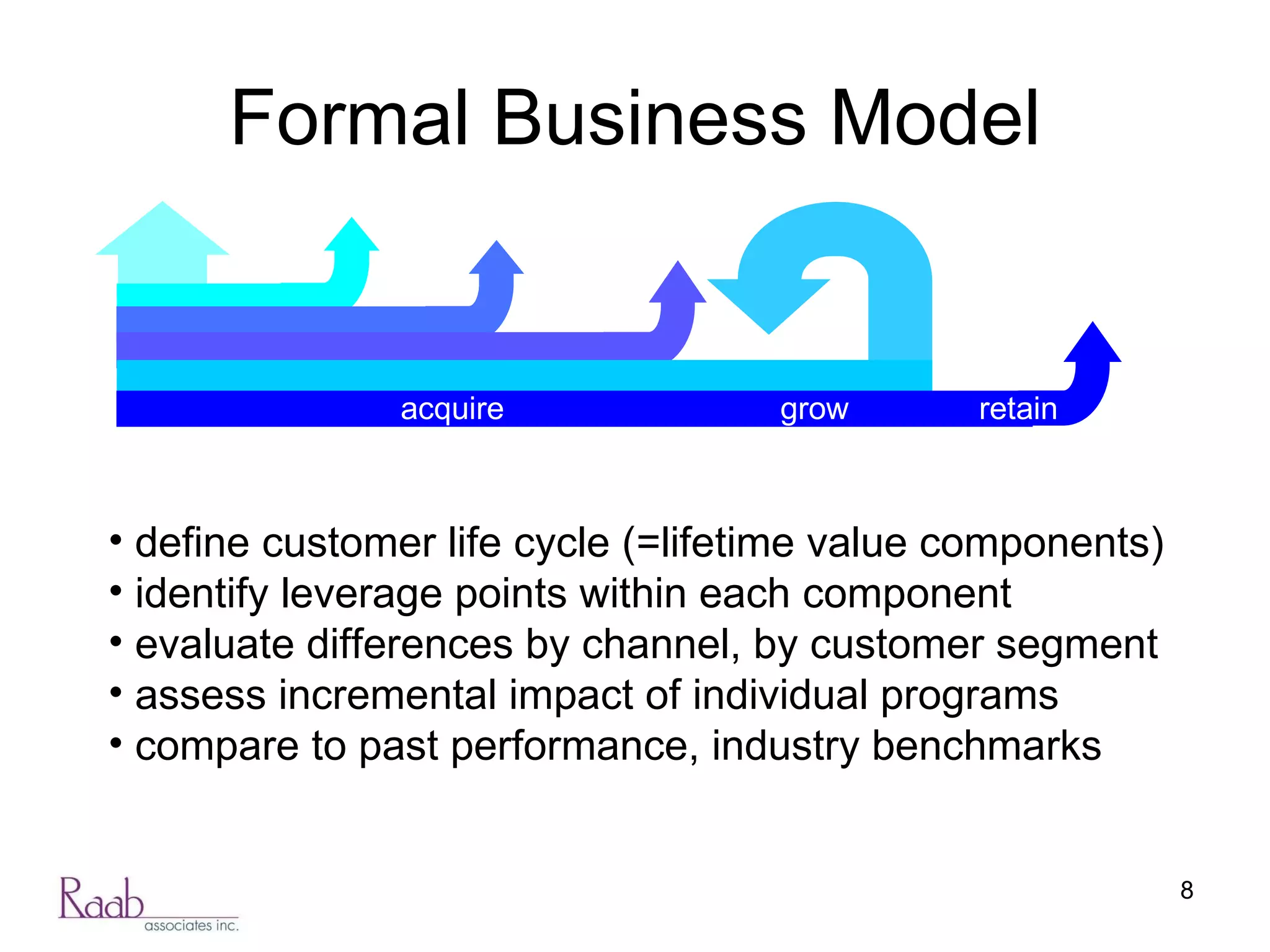 Formal Business Model

acquire

grow

retain

• define customer life cycle (=lifetime value components)
• identify leverage points within each component
• evaluate differences by channel, by customer segment
• assess incremental impact of individual programs
• compare to past performance, industry benchmarks

Raab associates inc.

8